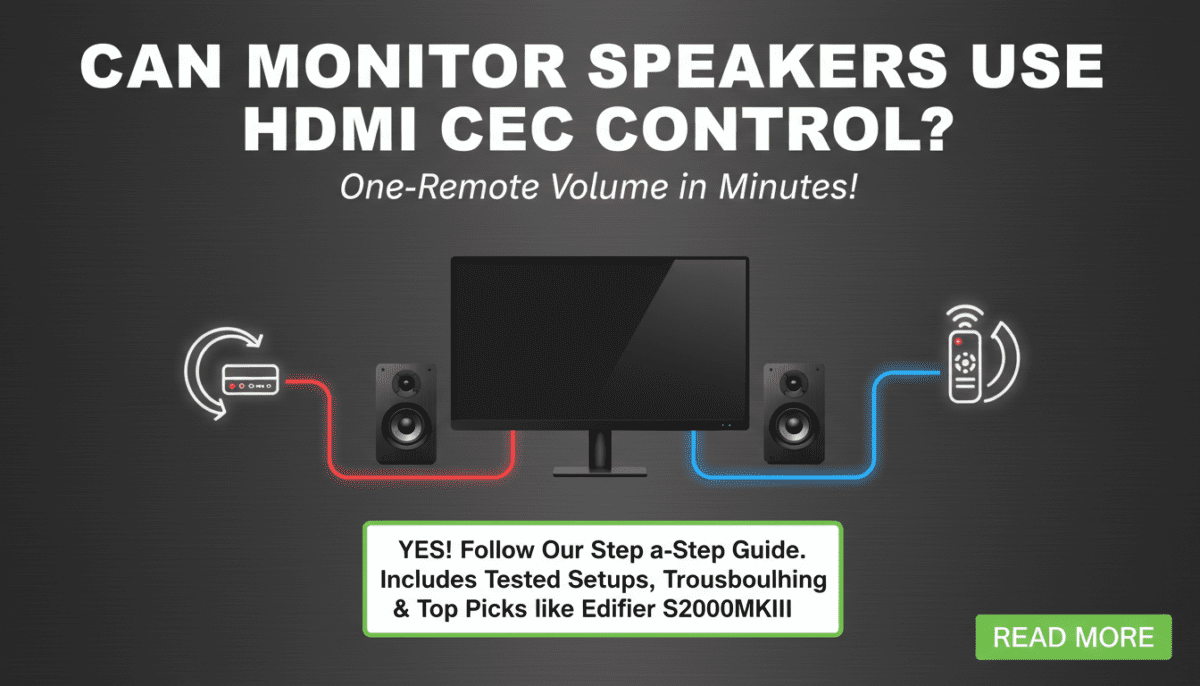 CAN MONITOR SPEAKERS USE HDMI CEC CONTROL?

One-Remote Volume in Minutes!

YES! Follow Our Step a-Step Guide. Includes Tested Setups, Trousboulhing & Top Picks like Edifier S2000MKIII

READ MORE